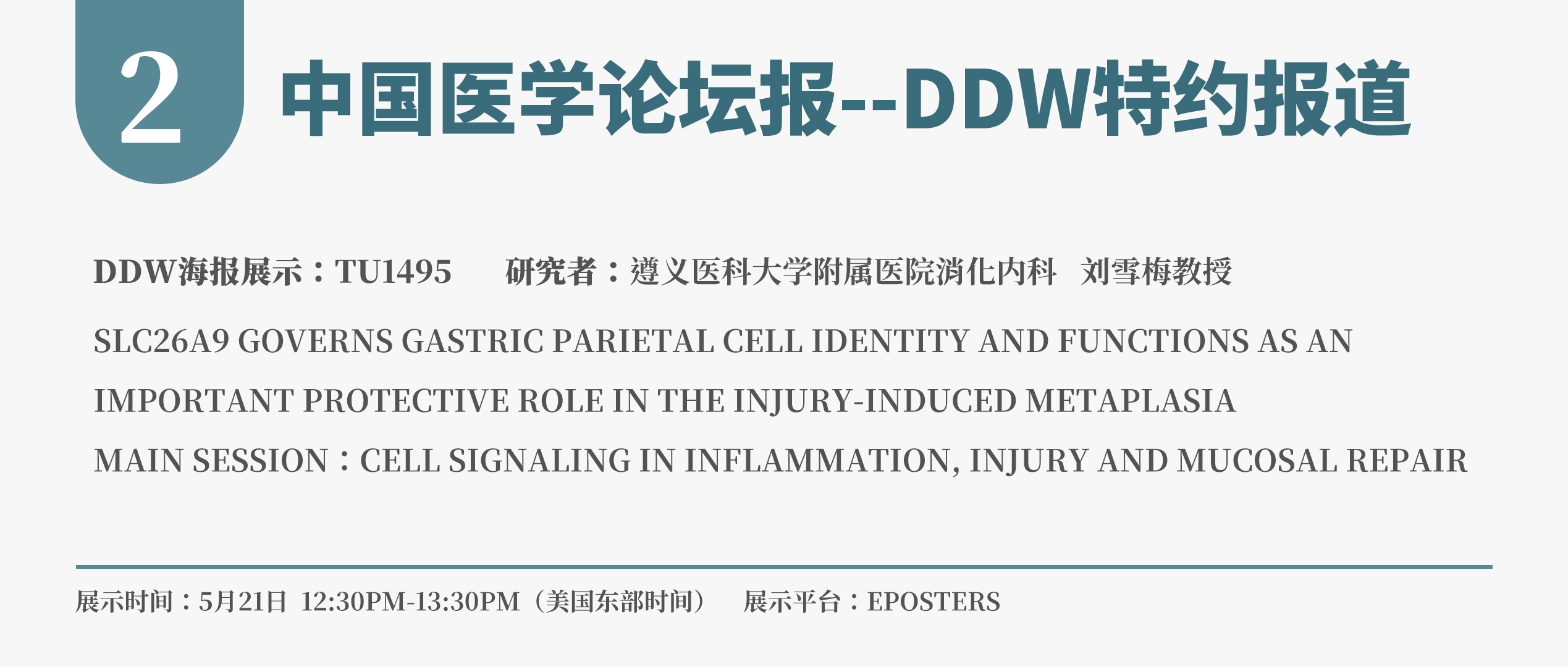 2

中国医学论坛报--DDW特约报道

DDW海报展示：TU1495　研究者：遵义医科大学附属医院消化内科　刘雪梅教授

SLC26A9 GOVERNS GASTRIC PARIETAL CELL IDENTITY AND FUNCTIONS AS AN IMPORTANT PROTECTIVE ROLE IN THE INJURY-INDUCED METAPLASIA

MAIN SESSION：CELL SIGNALING IN INFLAMMATION, INJURY AND MUCOSAL REPAIR

展示时间：5月21日 12:30PM-13:30PM（美国东部时间）　展示平台：EPOSTERS